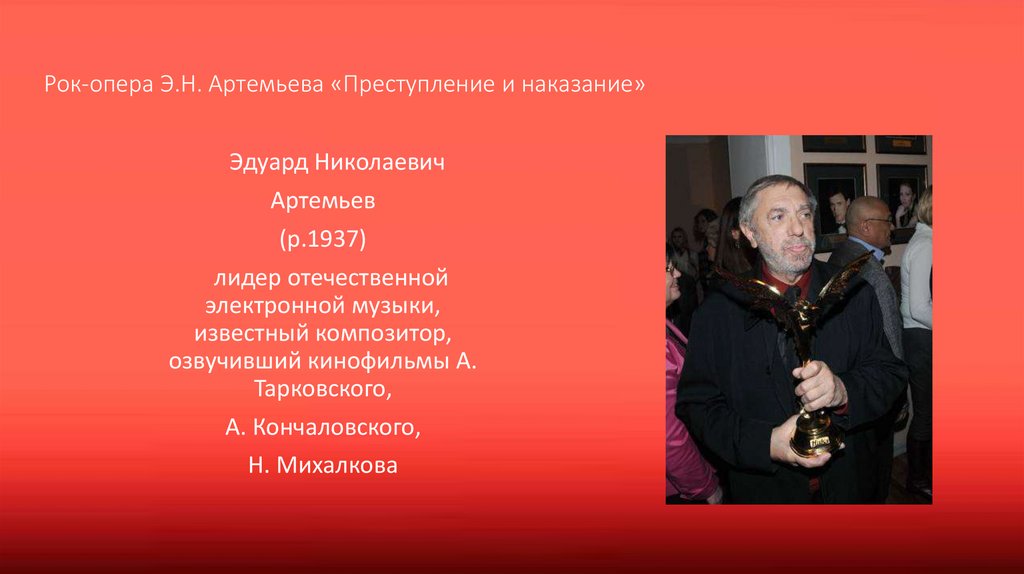 Рок-опера Э.Н. Артемьева «Преступление и наказание»

Эдуард Николаевич

Артемьев

(р.1937)

лидер отечественной электронной музыки, известный композитор, озвучивший кинофильмы А. Тарковского,

А. Кончаловского,

Н. Михалкова